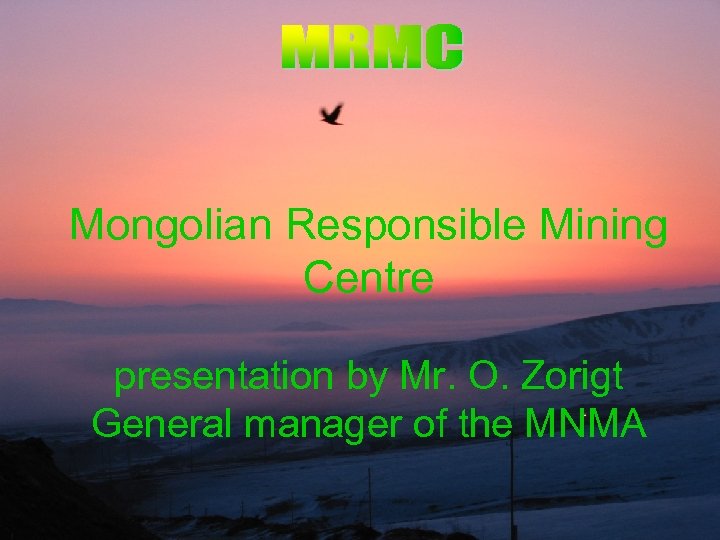 MRMC

Mongolian Responsible Mining Centre

presentation by Mr. O. Zorigt
General manager of the MNMA